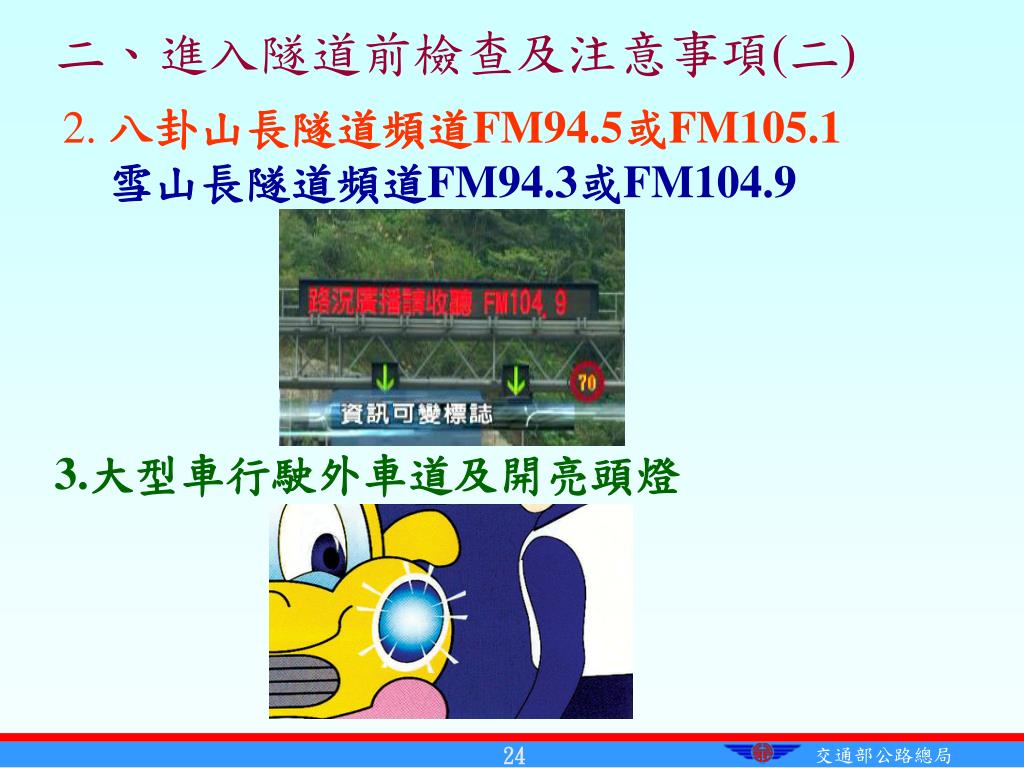 二、進入隧道前檢查及注意事項(二)

2. 八卦山長隧道頻道FM94.5或FM105.1
雪山長隧道頻道FM94.3或FM104.9

路況廣播請收聽 FM104.9

70

資訊可變標誌

3.大型車行駛外車道及開亮頭燈

24

交通部公路總局